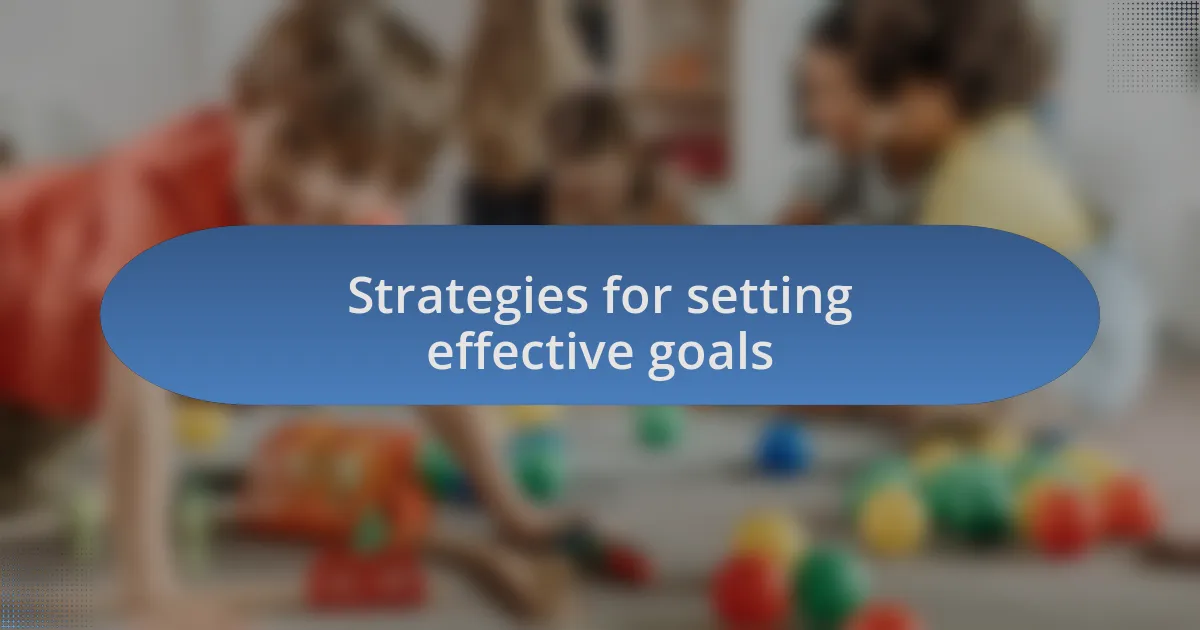 Strategies for setting effective goals